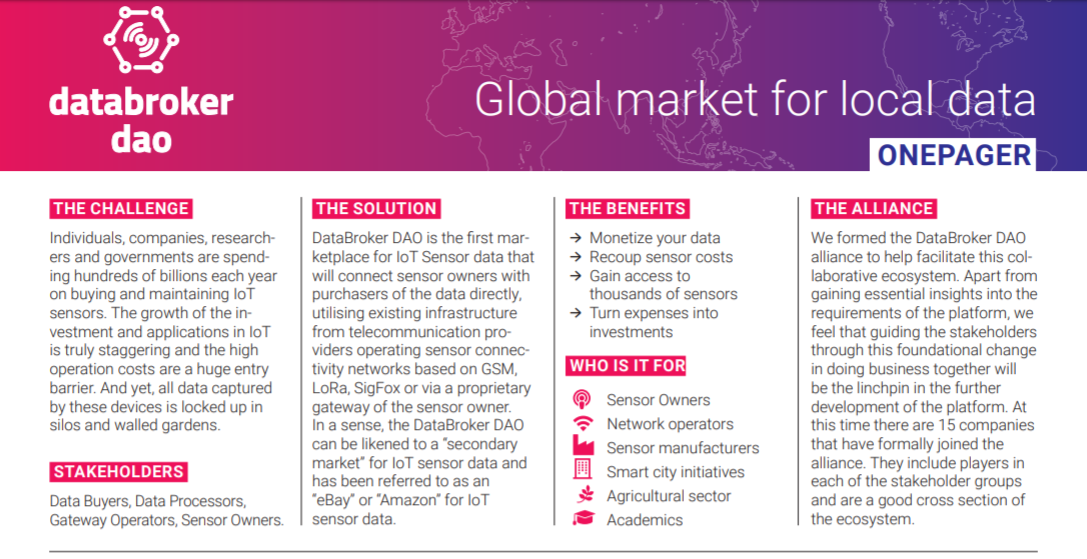 databroker dao

Global market for local data

ONEPAGER

THE CHALLENGE

Individuals, companies, researchers and governments are spending hundreds of billions each year on buying and maintaining IoT sensors. The growth of the investment and applications in IoT is truly staggering and the high operation costs are a huge entry barrier. And yet, all data captured by these devices is locked up in silos and walled gardens.

STAKEHOLDERS

Data Buyers, Data Processors, Gateway Operators, Sensor Owners.

THE SOLUTION

DataBroker DAO is the first marketplace for IoT Sensor data that will connect sensor owners with purchasers of the data directly, utilising existing infrastructure from telecommunication providers operating sensor connectivity networks based on GSM, LoRa, SigFox or via a proprietary gateway of the sensor owner.
In a sense, the DataBroker DAO can be likened to a "secondary market" for IoT sensor data and has been referred to as an "eBay" or "Amazon" for IoT sensor data.

THE BENEFITS

→ Monetize your data
→ Recoup sensor costs
→ Gain access to thousands of sensors
→ Turn expenses into investments

WHO IS IT FOR

Sensor Owners
Network operators
Sensor manufacturers
Smart city initiatives
Agricultural sector
Academics

THE ALLIANCE

We formed the DataBroker DAO alliance to help facilitate this collaborative ecosystem. Apart from gaining essential insights into the requirements of the platform, we feel that guiding the stakeholders through this foundational change in doing business together will be the linchpin in the further development of the platform. At this time there are 15 companies that have formally joined the alliance. They include players in each of the stakeholder groups and are a good cross section of the ecosystem.